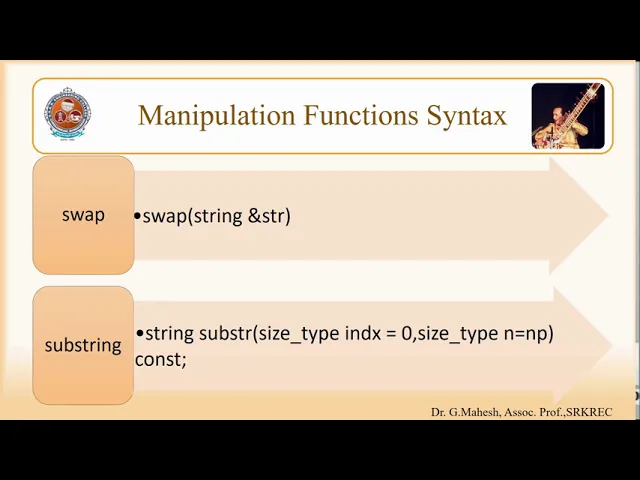 Manipulation Functions Syntax

swap

•swap(string &str)

substring

•string substr(size_type indx = 0,size_type n=np) const;

Dr. G.Mahesh, Assoc. Prof.,SRKREC